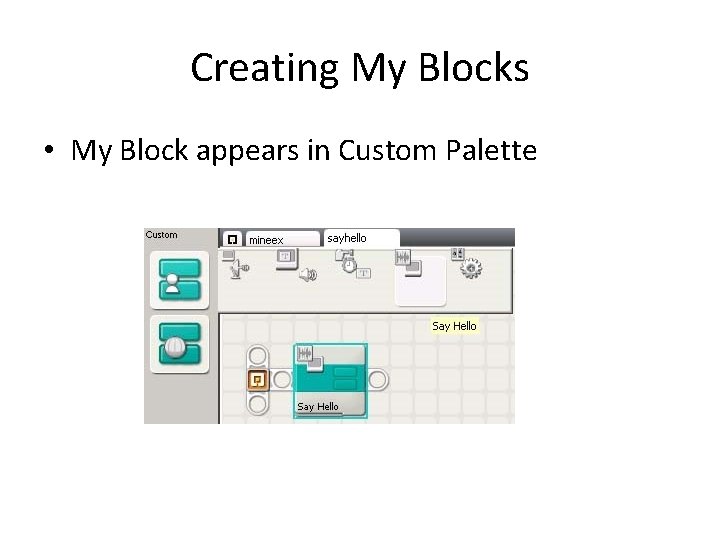 Creating My Blocks

• My Block appears in Custom Palette

Custom

mineex

sayhello

Say Hello

Say Hello